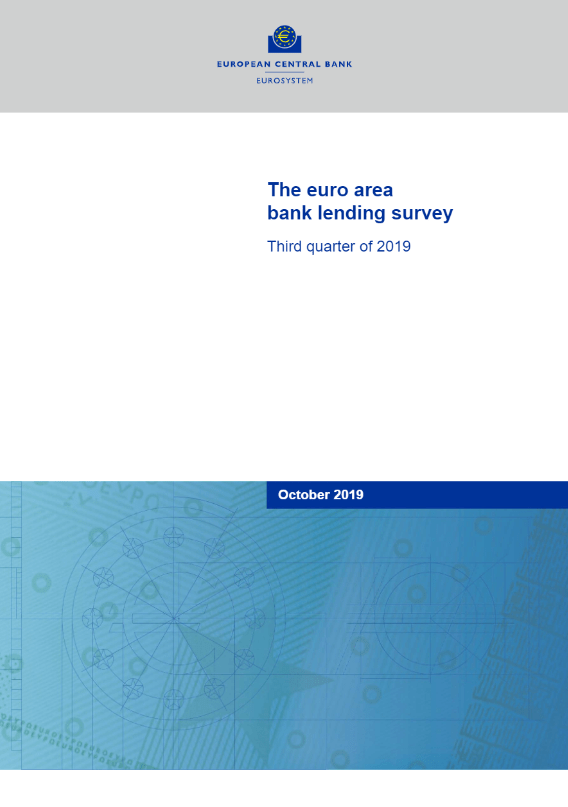 EUROPEAN CENTRAL BANK
EUROSYSTEM

The euro area bank lending survey

Third quarter of 2019

October 2019